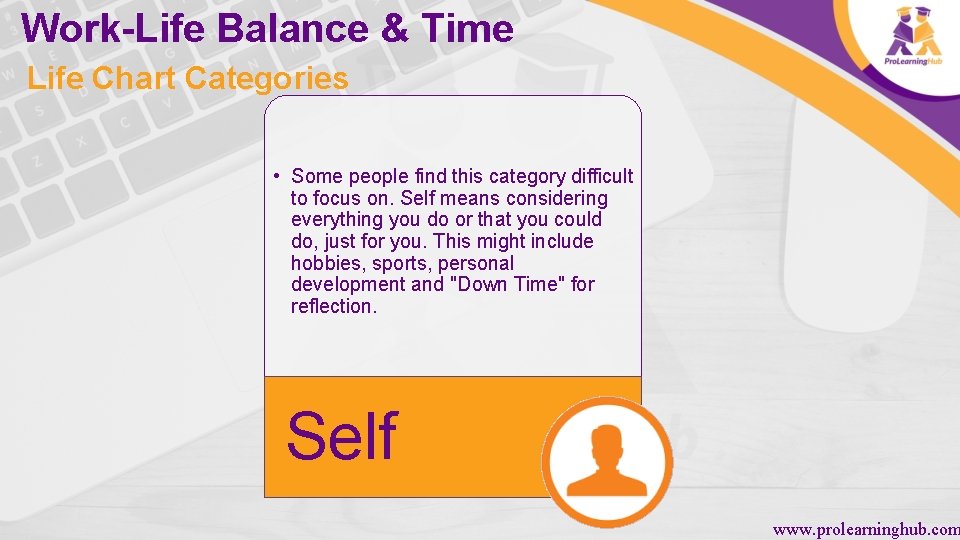 Work-Life Balance & Time

Life Chart Categories

ProLearningHub

• Some people find this category difficult to focus on. Self means considering everything you do or that you could do, just for you. This might include hobbies, sports, personal development and "Down Time" for reflection.

Self

www.prolearninghub.com